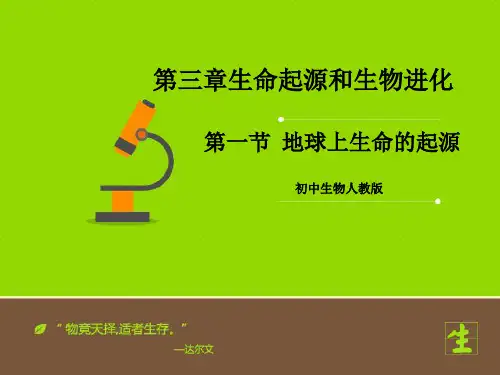 第三章生命起源和生物进化

第一节 地球上生命的起源

初中生物人教版

“物竞天择,适者生存。”

—达尔文

生